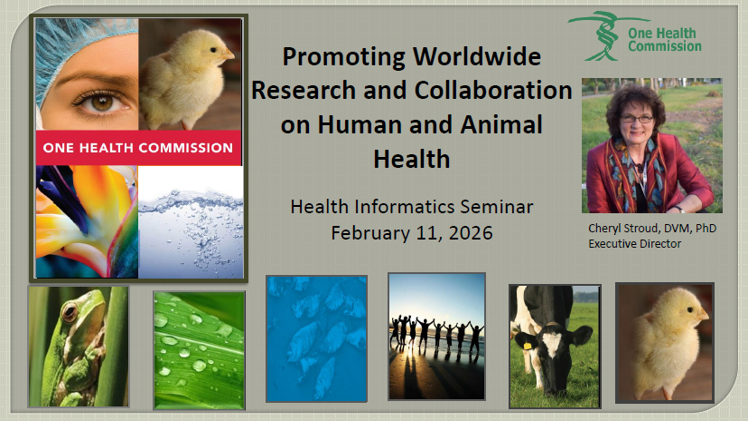 ONE HEALTH COMMISSION

Promoting Worldwide Research and Collaboration on Human and Animal Health

Health Informatics Seminar
February 11, 2026

One Health Commission

Cheryl Stroud, DVM, PhD
Executive Director